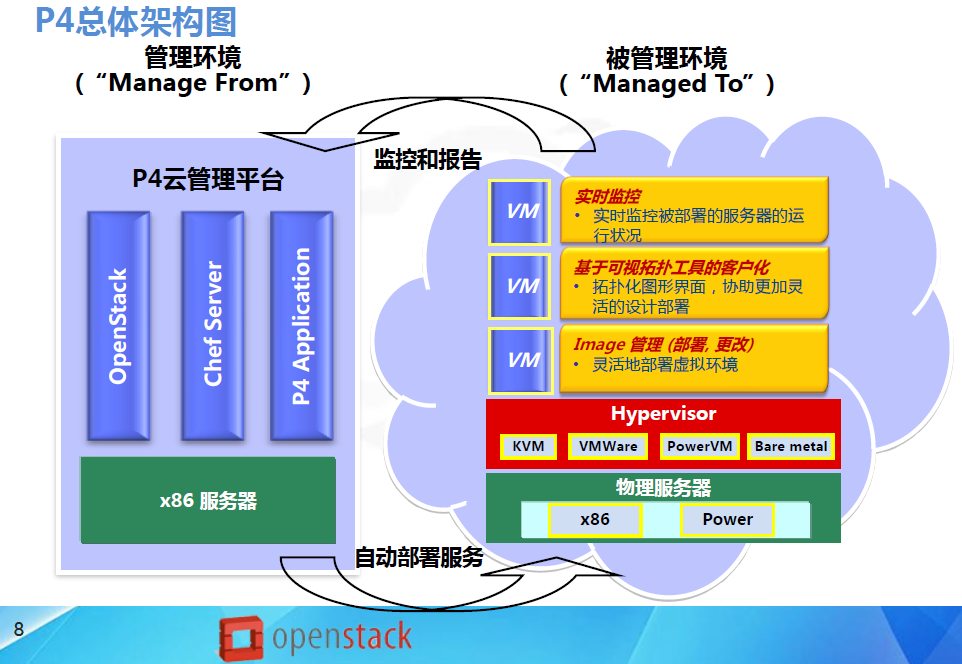 P4总体架构图

管理环境
(“Manage From”)

被管理环境
(“Managed To”)

监控和报告

P4云管理平台

OpenStack

Chef Server

P4 Application

x86 服务器

VM

实时监控
• 实时监控被部署的服务器的运行状况

VM

基于可视拓扑工具的客户化
• 拓扑化图形界面，协助更加灵活的设计部署

VM

Image 管理 (部署, 更改)
• 灵活地部署虚拟环境

Hypervisor

KVM

VMWare

PowerVM

Bare metal

物理服务器

x86

Power

自动部署服务

8

openstack